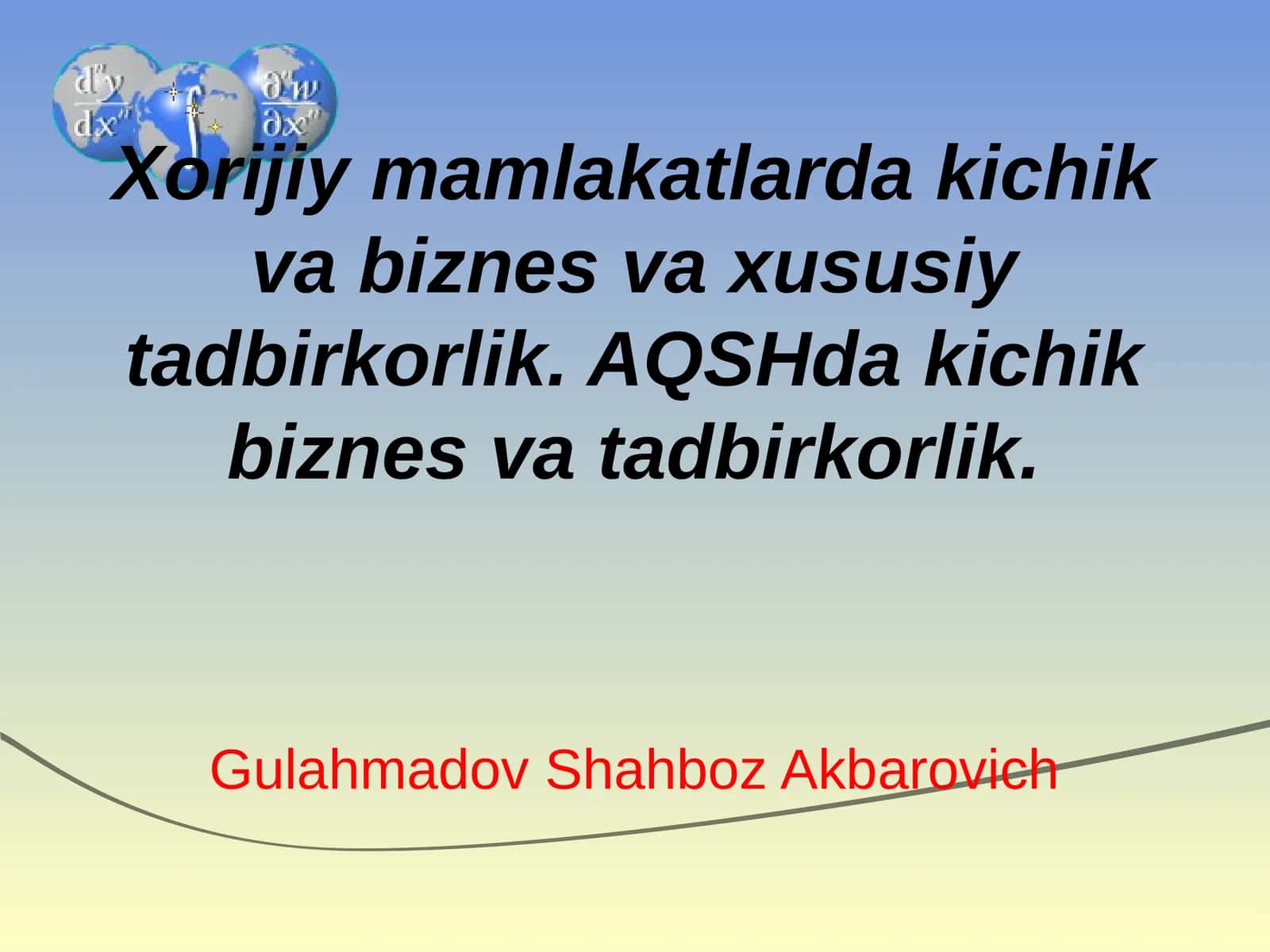 $\frac{d^n y}{dx^n}$ $\int$ $\frac{\partial^n w}{\partial x^n}$

Xorijiy mamlakatlarda kichik va biznes va xususiy tadbirkorlik. AQSHda kichik biznes va tadbirkorlik.

Gulahmadov Shahboz Akbarovich